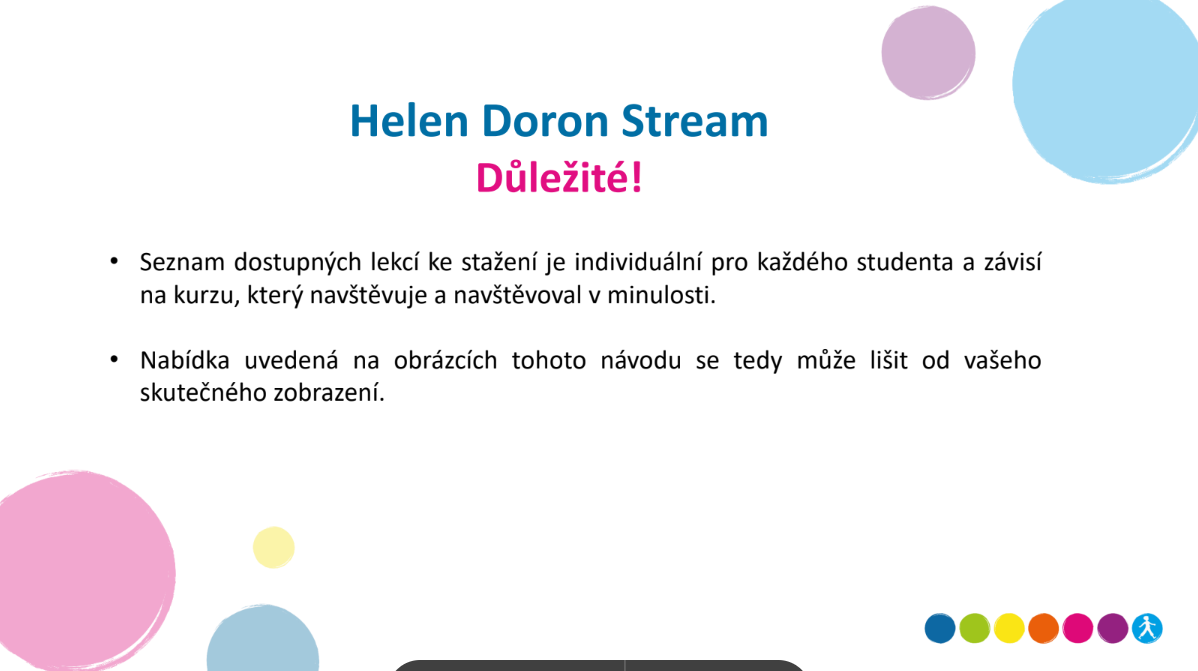 Helen Doron Stream
Důležité!

• Seznam dostupných lekcí ke stažení je individuální pro každého studenta a závisí na kurzu, který navštěvuje a navštěvoval v minulosti.

• Nabídka uvedená na obrázcích tohoto návodu se tedy může lišit od vašeho skutečného zobrazení.